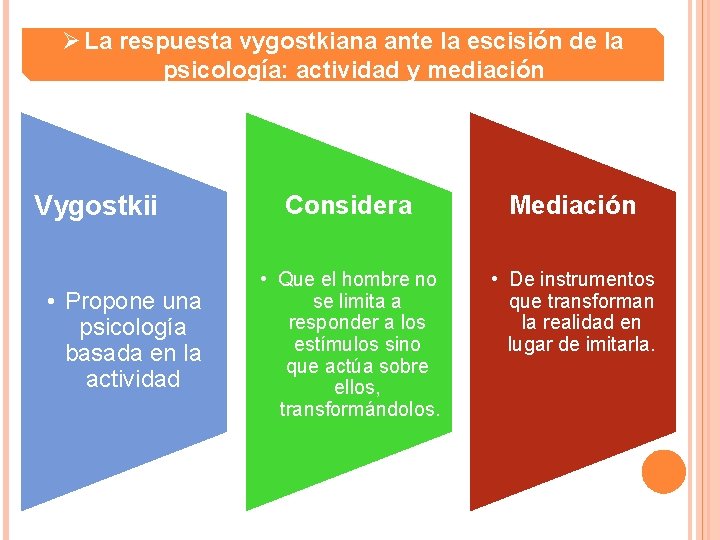 ➢ La respuesta vygostkiana ante la escisión de la psicología: actividad y mediación

Vygostkii

• Propone una psicología basada en la actividad

Considera

• Que el hombre no se limita a responder a los estímulos sino que actúa sobre ellos, transformándolos.

Mediación

• De instrumentos que transforman la realidad en lugar de imitarla.